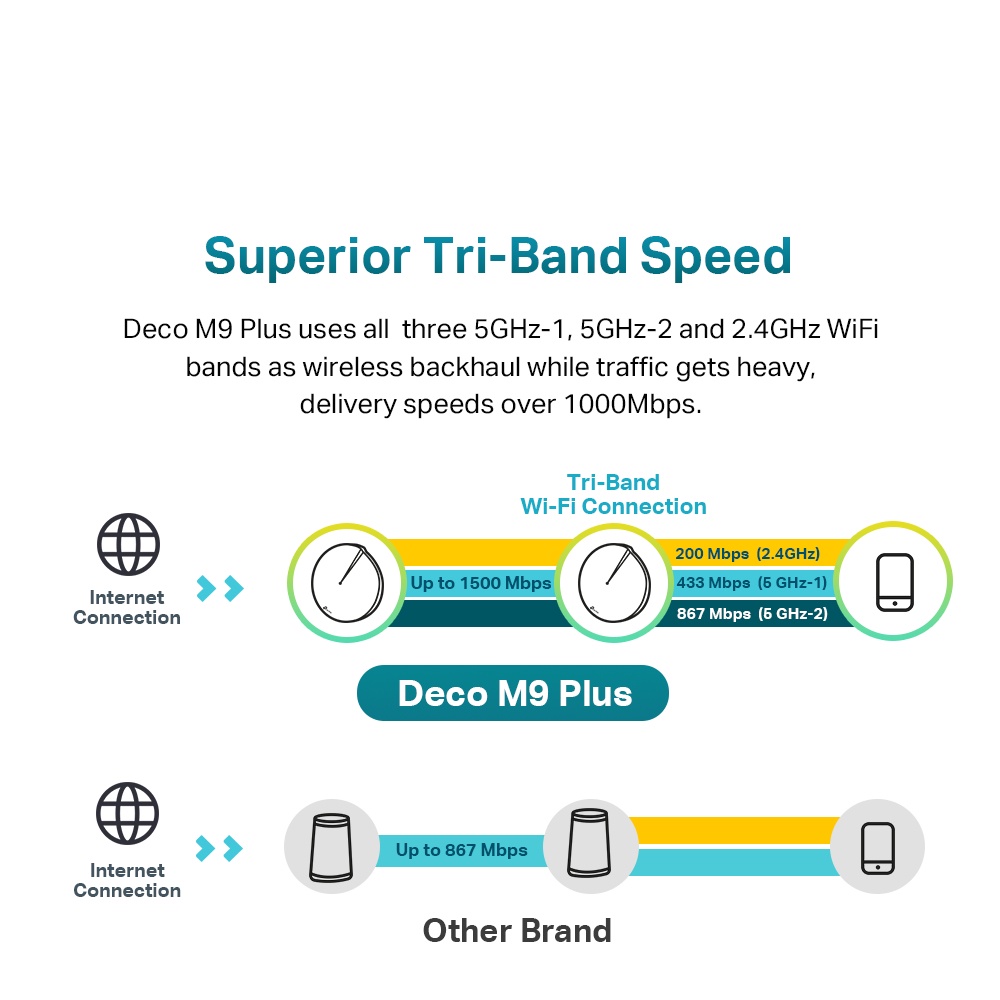 Superior Tri-Band Speed

Deco M9 Plus uses all three 5GHz-1, 5GHz-2 and 2.4GHz WiFi bands as wireless backhaul while traffic gets heavy, delivery speeds over 1000Mbps.

Tri-Band
Wi-Fi Connection

Internet Connection

Up to 1500 Mbps

200 Mbps (2.4GHz)
433 Mbps (5 GHz-1)
867 Mbps (5 GHz-2)

Deco M9 Plus

Internet Connection

Up to 867 Mbps

Other Brand